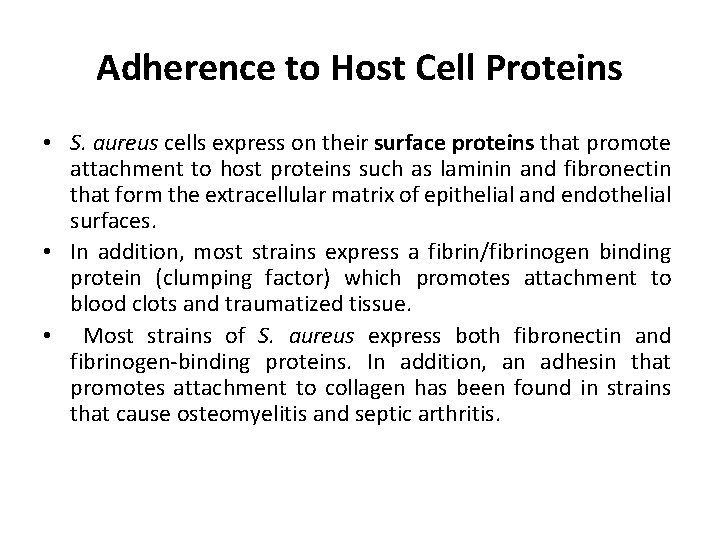 Adherence to Host Cell Proteins

• S. aureus cells express on their surface proteins that promote attachment to host proteins such as laminin and fibronectin that form the extracellular matrix of epithelial and endothelial surfaces.

• In addition, most strains express a fibrin/fibrinogen binding protein (clumping factor) which promotes attachment to blood clots and traumatized tissue.

• Most strains of S. aureus express both fibronectin and fibrinogen-binding proteins. In addition, an adhesin that promotes attachment to collagen has been found in strains that cause osteomyelitis and septic arthritis.